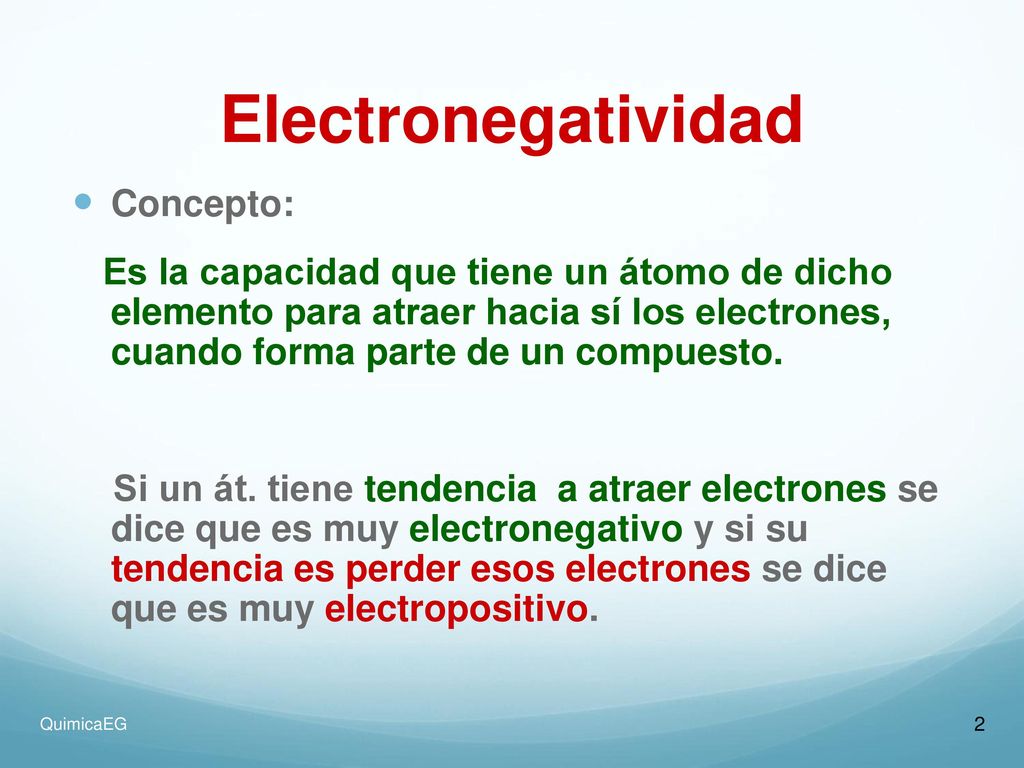 Electronegatividad

Concepto:

Es la capacidad que tiene un átomo de dicho elemento para atraer hacia sí los electrones, cuando forma parte de un compuesto.

Si un át. tiene tendencia a atraer electrones se dice que es muy electronegativo y si su tendencia es perder esos electrones se dice que es muy electropositivo.

QuimicaEG

2